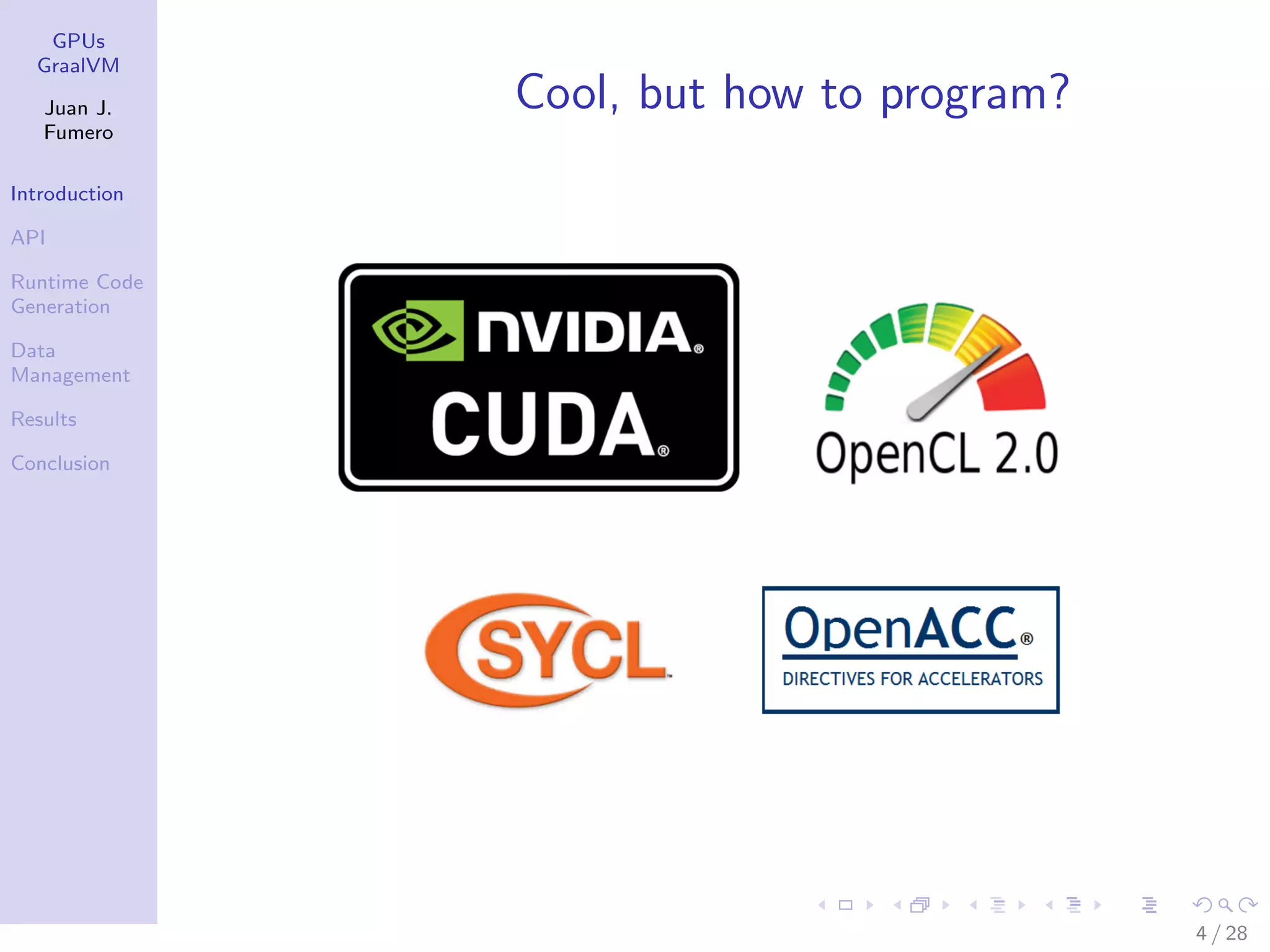 GPUs GraalVM

Juan J. Fumero

Introduction

API

Runtime Code Generation

Data Management

Results

Conclusion

Cool, but how to program?

NVIDIA®

CUDA®

OpenCL 2.0

SYCL™

OpenACC®

DIRECTIVES FOR ACCELERATORS

4 / 28